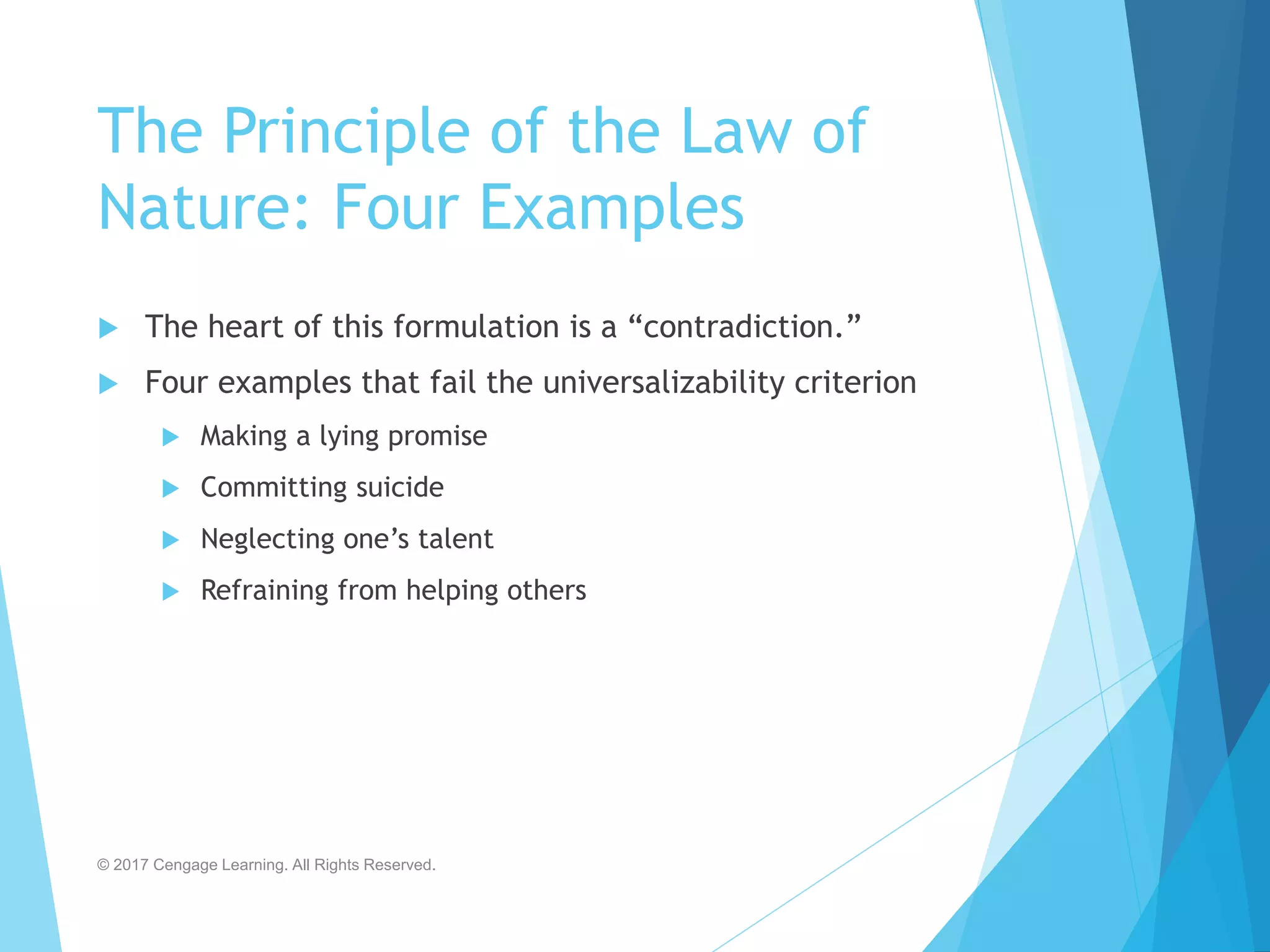 The Principle of the Law of Nature: Four Examples

The heart of this formulation is a “contradiction.”

Four examples that fail the universalizability criterion

Making a lying promise

Committing suicide

Neglecting one’s talent

Refraining from helping others

© 2017 Cengage Learning. All Rights Reserved.